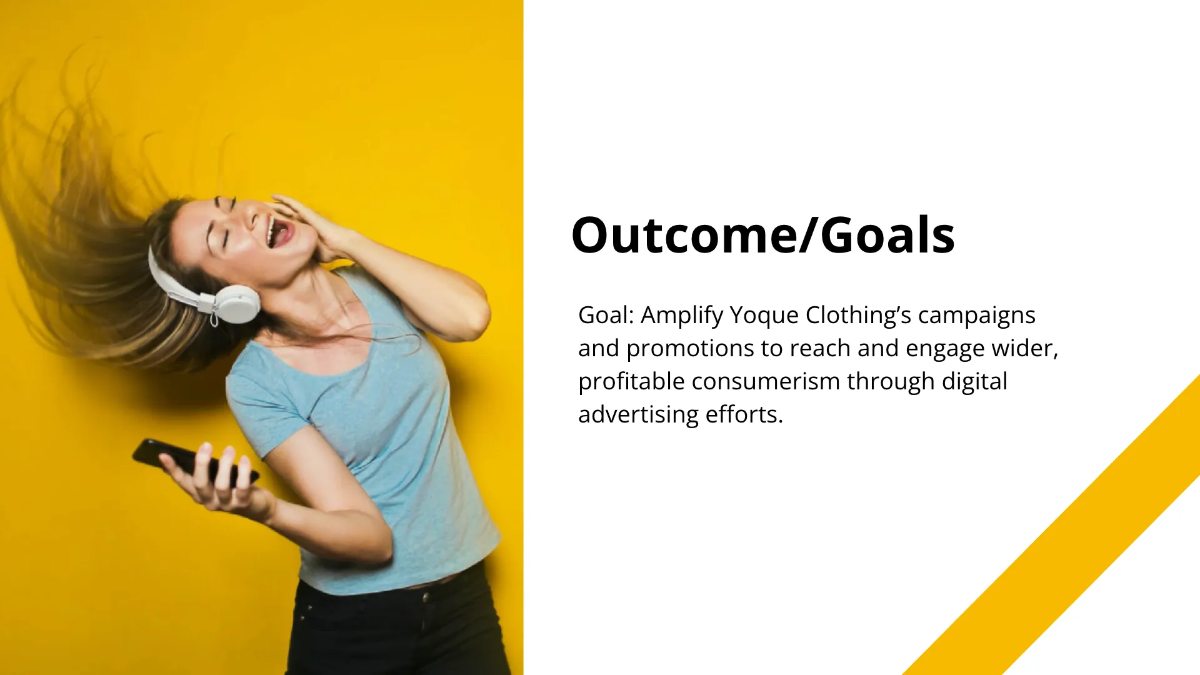 Outcome/Goals

Goal: Amplify Yoque Clothing’s campaigns and promotions to reach and engage wider, profitable consumerism through digital advertising efforts.